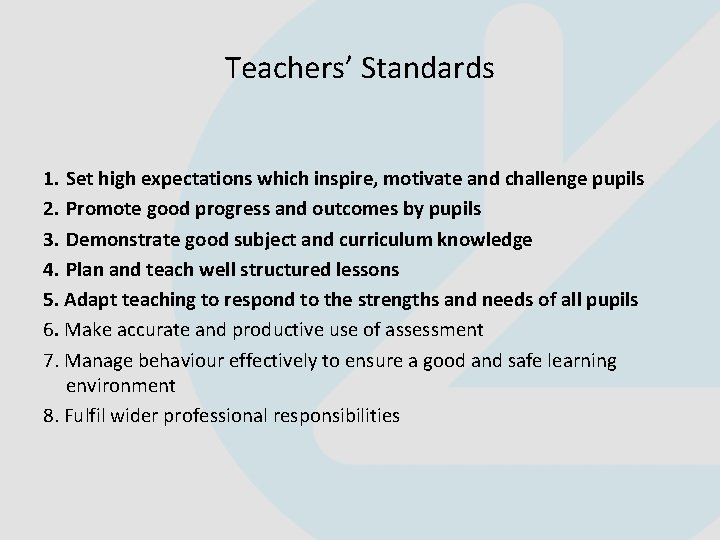 Teachers' Standards

1. Set high expectations which inspire, motivate and challenge pupils
2. Promote good progress and outcomes by pupils
3. Demonstrate good subject and curriculum knowledge
4. Plan and teach well structured lessons
5. Adapt teaching to respond to the strengths and needs of all pupils
6. Make accurate and productive use of assessment
7. Manage behaviour effectively to ensure a good and safe learning environment
8. Fulfil wider professional responsibilities